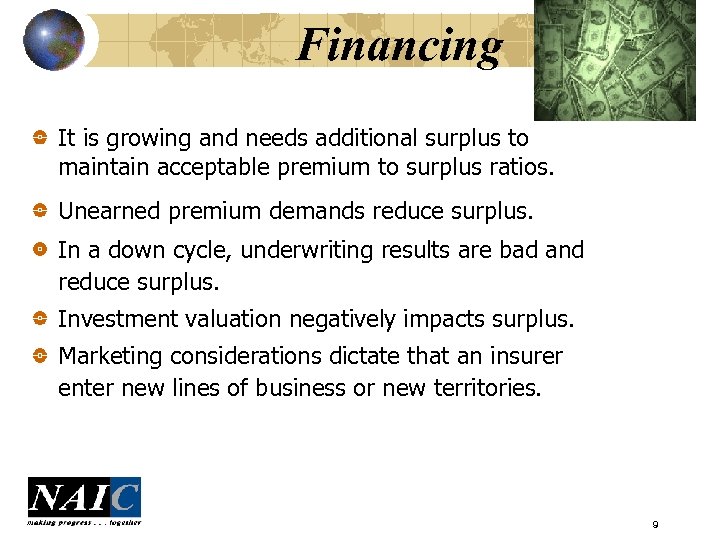 Financing

It is growing and needs additional surplus to maintain acceptable premium to surplus ratios.

Unearned premium demands reduce surplus.

In a down cycle, underwriting results are bad and reduce surplus.

Investment valuation negatively impacts surplus.

Marketing considerations dictate that an insurer enter new lines of business or new territories.

NAIC
making progress . . . together

9